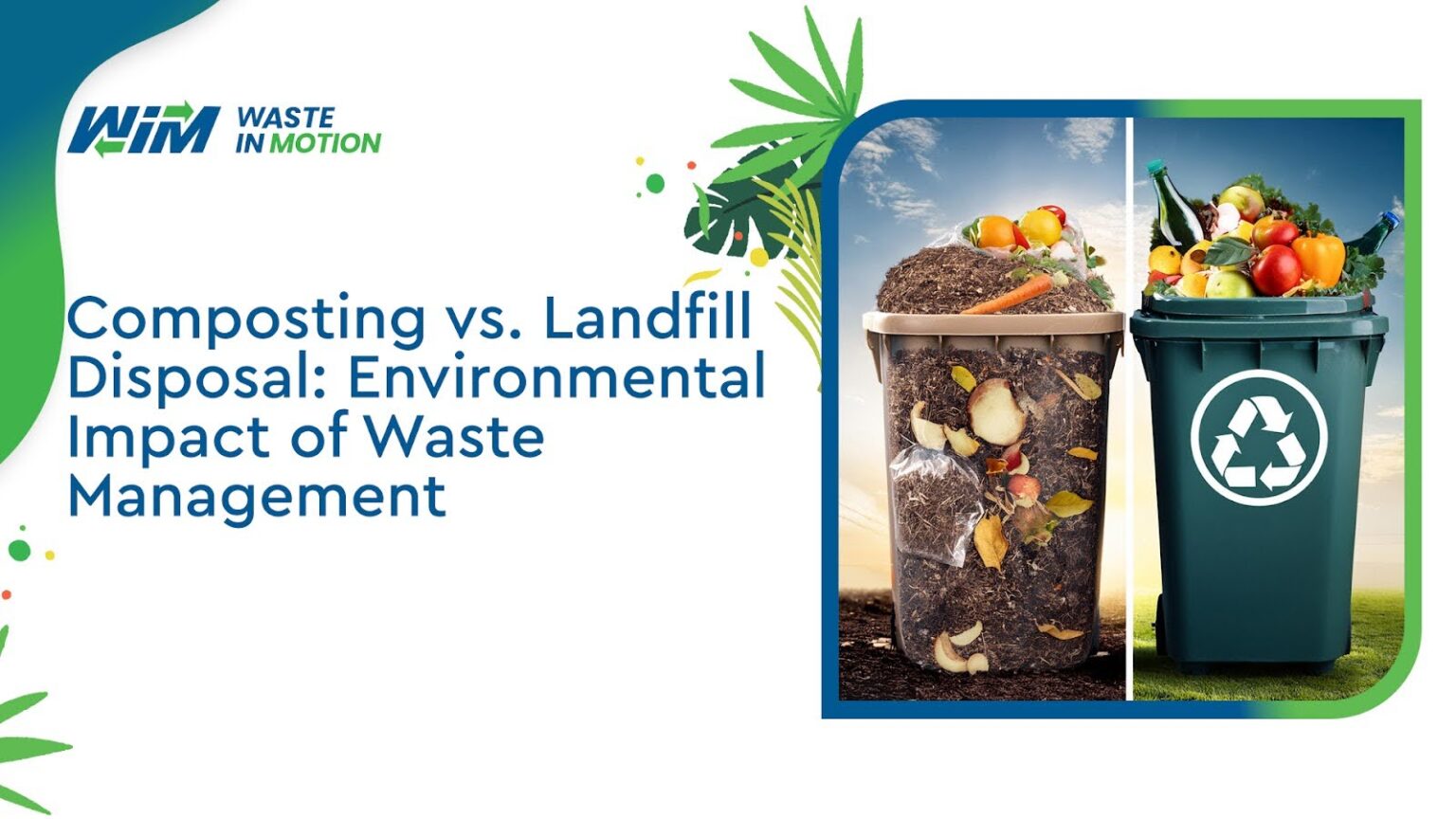 WIM WASTE IN MOTION

Composting vs. Landfill Disposal: Environmental Impact of Waste Management